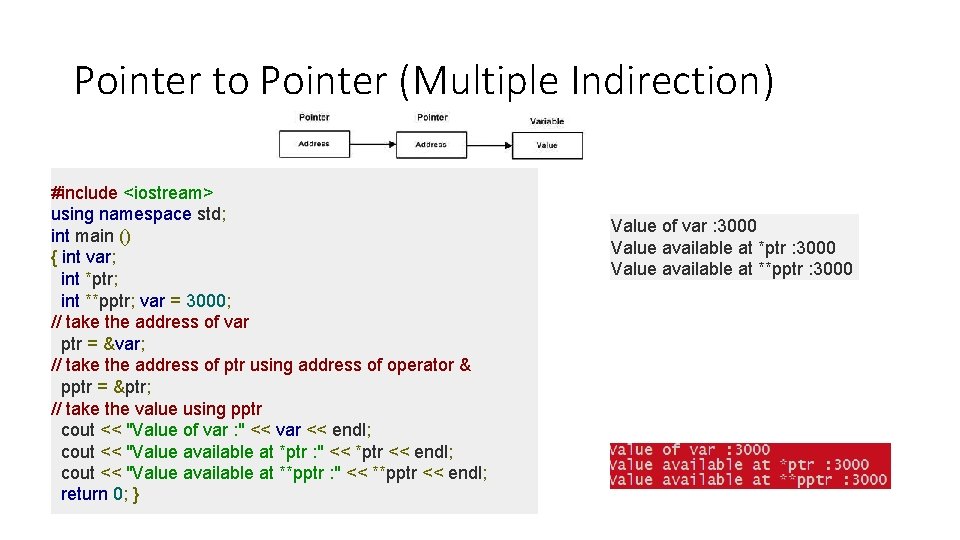 Pointer to Pointer (Multiple Indirection)

Pointer
Address
Pointer
Address
Variable
Value

#include <iostream>
using namespace std;
int main ()
{ int var;
int *ptr;
int **pptr; var = 3000;
// take the address of var
ptr = &var;
// take the address of ptr using address of operator &
pptr = &ptr;
// take the value using pptr
cout << "Value of var :" << var << endl;
cout << "Value available at *ptr :" << *ptr << endl;
cout << "Value available at **pptr :" << **pptr << endl;
return 0; }

Value of var :3000
Value available at *ptr :3000
Value available at **pptr :3000

Value of var :3000
Value available at *ptr :3000
Value available at **pptr :3000